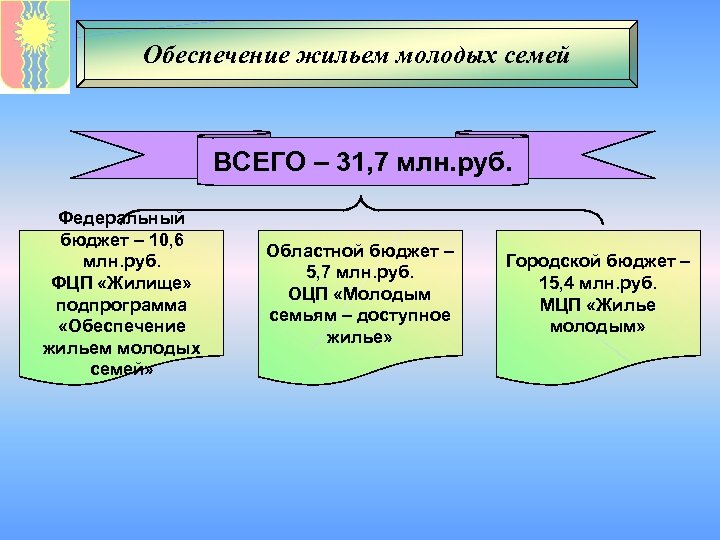 Обеспечение жильем молодых семей

ВСЕГО – 31,7 млн.руб.

Федеральный бюджет – 10,6 млн.руб. ФЦП «Жилище» подпрограмма «Обеспечение жильем молодых семей»

Областной бюджет – 5,7 млн.руб. ОЦП «Молодым семьям – доступное жилье»

Городской бюджет – 15,4 млн.руб. МЦП «Жилье молодым»